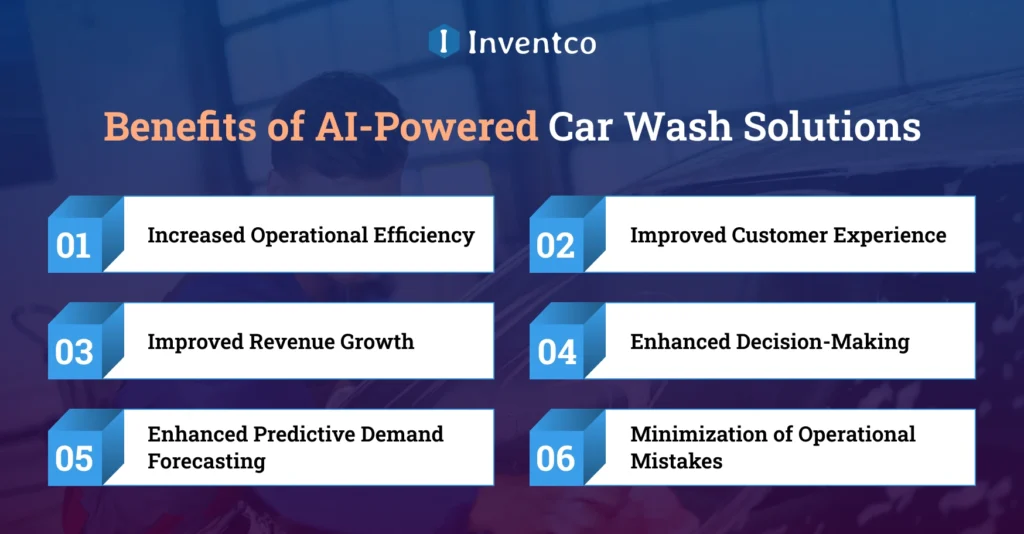 Inventco

Benefits of AI-Powered Car Wash Solutions

01 Increased Operational Efficiency

02 Improved Customer Experience

03 Improved Revenue Growth

04 Enhanced Decision-Making

05 Enhanced Predictive Demand Forecasting

06 Minimization of Operational Mistakes